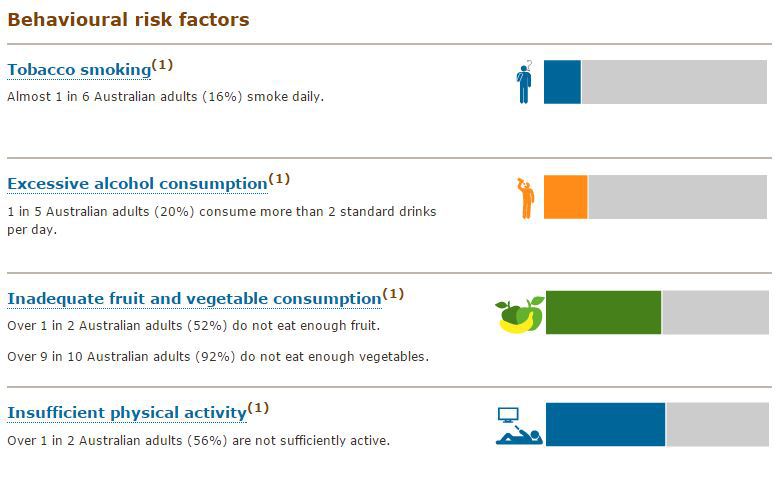 Behavioural risk factors

Tobacco smoking$^{(1)}$
Almost 1 in 6 Australian adults (16%) smoke daily.

Excessive alcohol consumption$^{(1)}$
1 in 5 Australian adults (20%) consume more than 2 standard drinks per day.

Inadequate fruit and vegetable consumption$^{(1)}$
Over 1 in 2 Australian adults (52%) do not eat enough fruit.

Over 9 in 10 Australian adults (92%) do not eat enough vegetables.

Insufficient physical activity$^{(1)}$
Over 1 in 2 Australian adults (56%) are not sufficiently active.